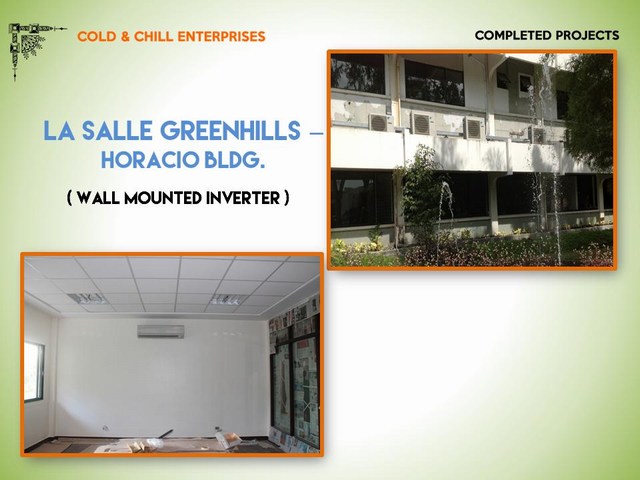 COLD & CHILL ENTERPRISES

COMPLETED PROJECTS

LA SALLE GREENHILLS – HORACIO BLDG.

( WALL MOUNTED INVERTER )